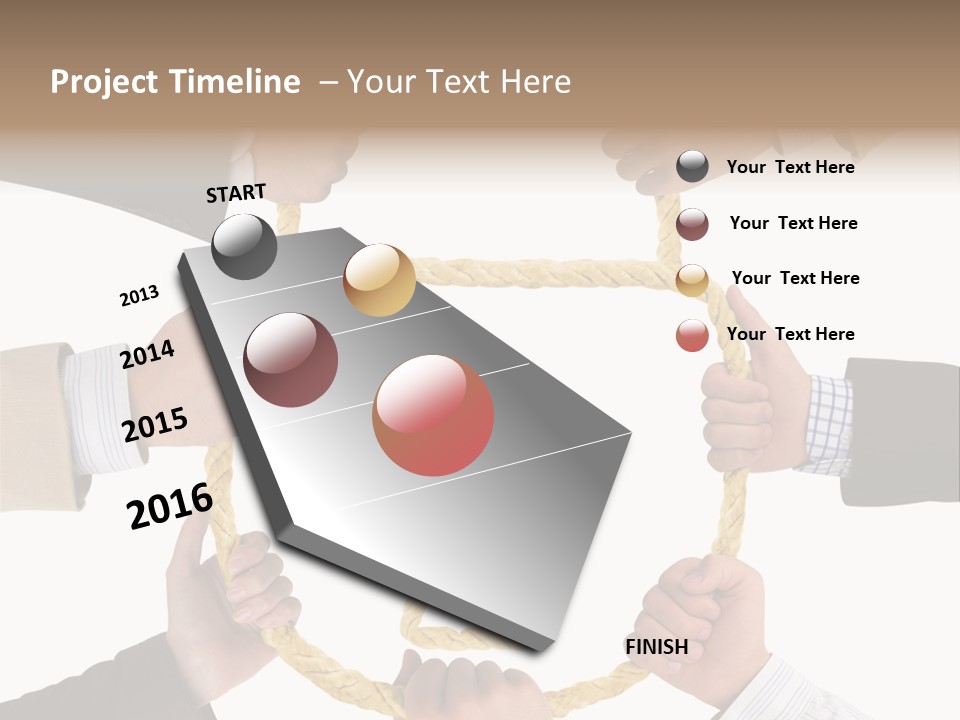 Project Timeline – Your Text Here

START

2013

2014

2015

2016

FINISH

Your Text Here

Your Text Here

Your Text Here

Your Text Here